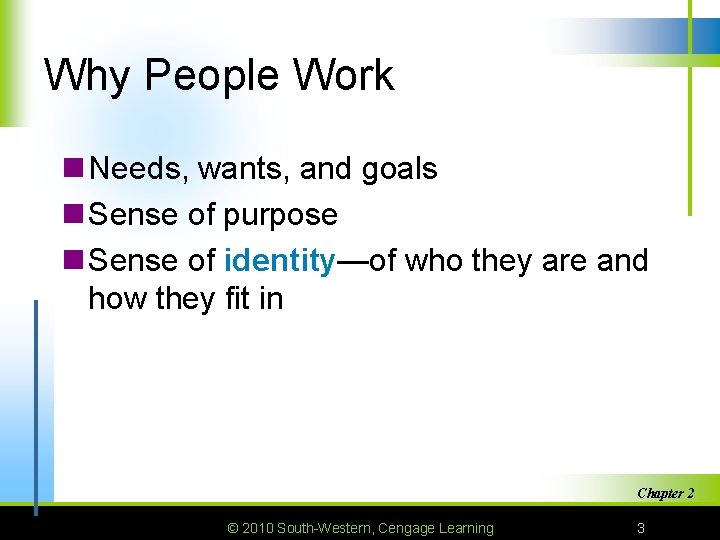 Why People Work

Needs, wants, and goals

Sense of purpose

Sense of identity—of who they are and how they fit in

Chapter 2

© 2010 South-Western, Cengage Learning

3